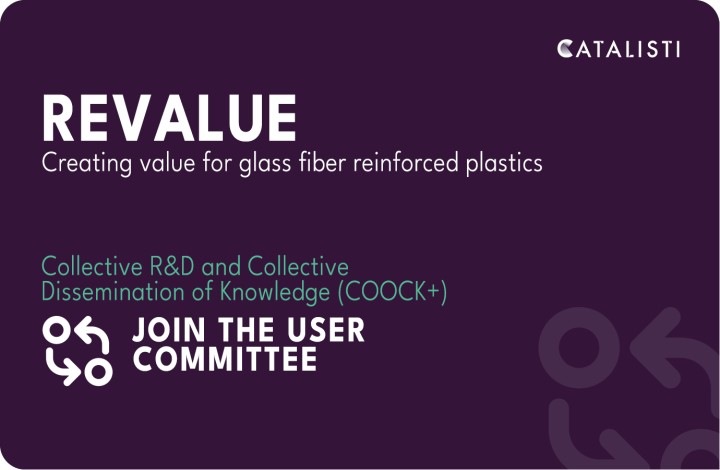 CATALISTI

REVALUE

Creating value for glass fiber reinforced plastics

Collective R&D and Collective Dissemination of Knowledge (COOCK+)

JOIN THE USER COMMITTEE